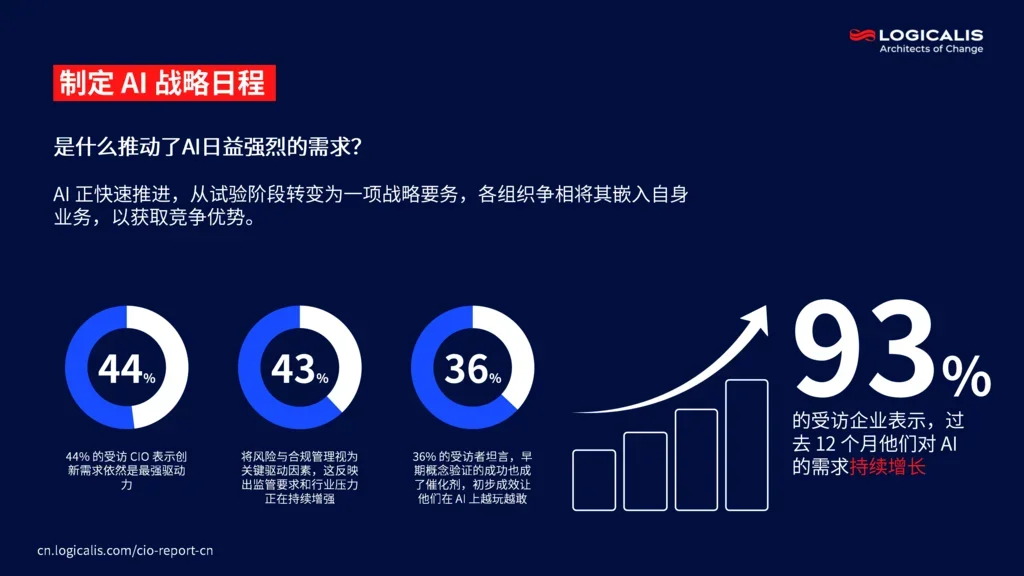 LOGICALIS
Architects of Change

制定 AI 战略日程

是什么推动了AI日益强烈的需求？

AI 正快速推进，从试验阶段转变为一项战略要务，各组织争相将其嵌入自身业务，以获取竞争优势。

44%

44% 的受访 CIO 表示创新需求依然是最强驱动力

43%

将风险与合规管理视为关键驱动因素，这反映出监管要求和行业压力正在持续增强

36%

36% 的受访者坦言，早期概念验证的成功也成了催化剂，初步成效让他们在 AI 上越玩越敢

93%

的受访企业表示，过去 12 个月他们对 AI 的需求持续增长

cn.logicalis.com/cio-report-cn